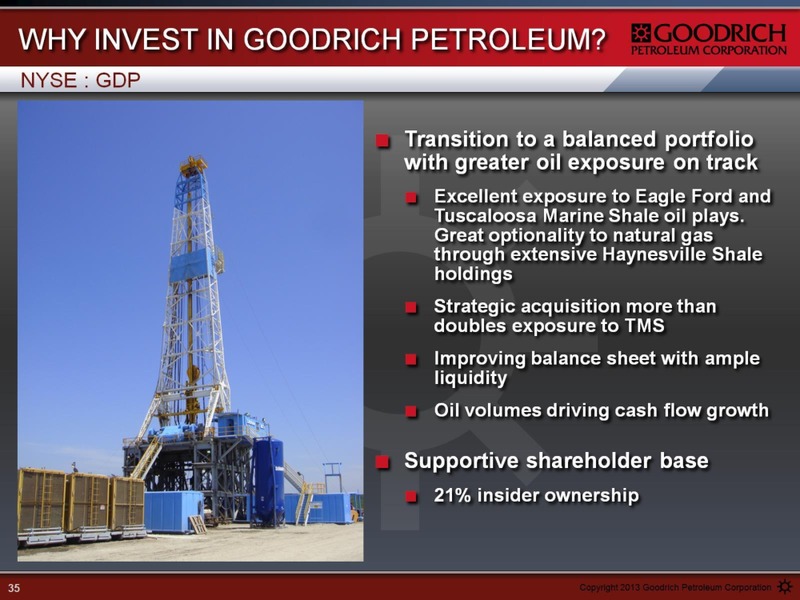 WHY INVEST IN GOODRICH PETROLEUM?

GOODRICH
PETROLEUM CORPORATION

NYSE : GDP

Transition to a balanced portfolio with greater oil exposure on track

Excellent exposure to Eagle Ford and Tuscaloosa Marine Shale oil plays. Great optionality to natural gas through extensive Haynesville Shale holdings

Strategic acquisition more than doubles exposure to TMS

Improving balance sheet with ample liquidity

Oil volumes driving cash flow growth

Supportive shareholder base

21% insider ownership

35

Copyright 2013 Goodrich Petroleum Corporation